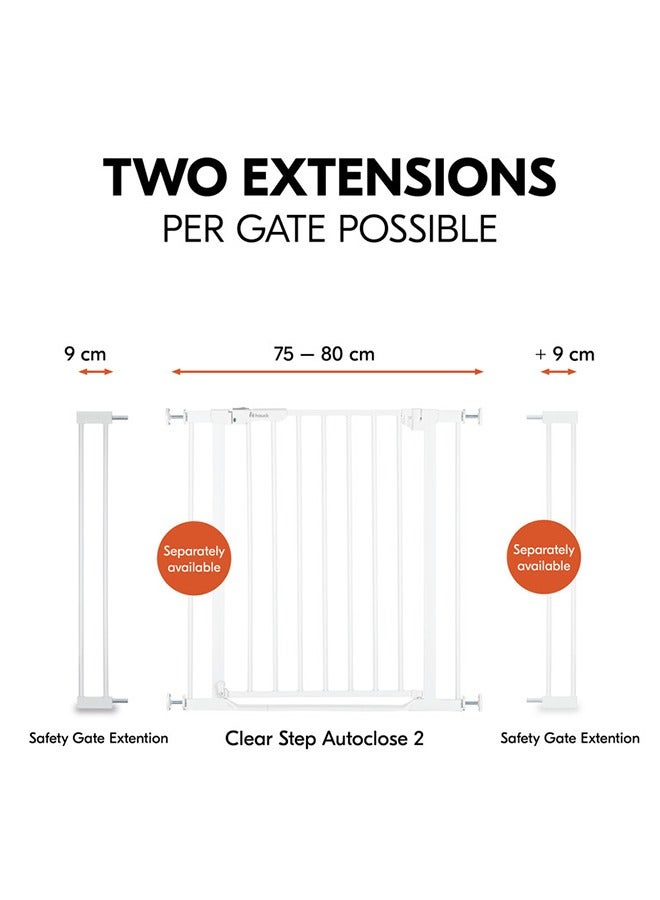 TWO EXTENSIONS
PER GATE POSSIBLE

9 cm

75 — 80 cm

+ 9 cm

hauck

Separately available

Separately available

Safety Gate Extention

Clear Step Autoclose 2

Safety Gate Extention